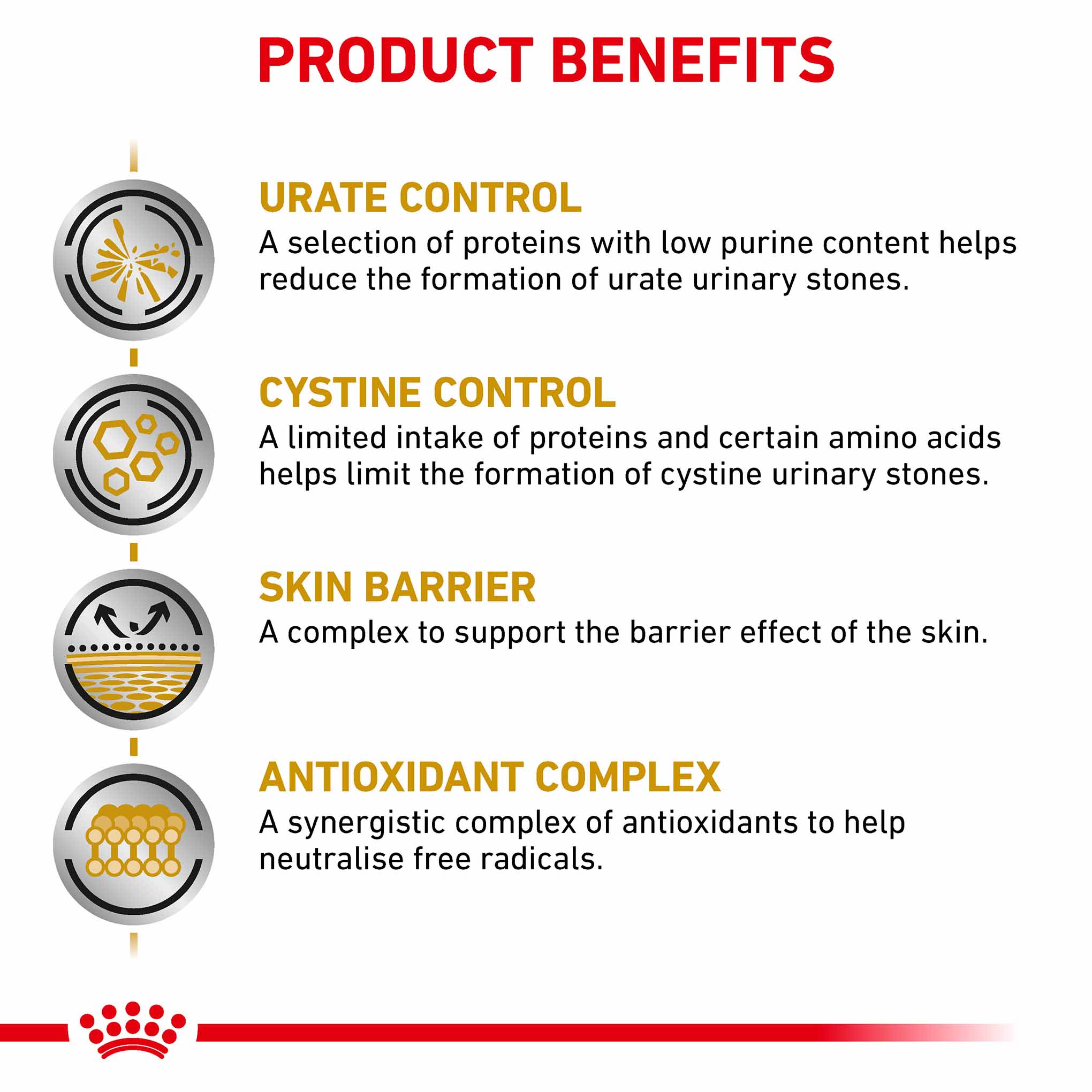 PRODUCT BENEFITS

URATE CONTROL
A selection of proteins with low purine content helps reduce the formation of urate urinary stones.

CYSTINE CONTROL
A limited intake of proteins and certain amino acids helps limit the formation of cystine urinary stones.

SKIN BARRIER
A complex to support the barrier effect of the skin.

ANTIOXIDANT COMPLEX
A synergistic complex of antioxidants to help neutralise free radicals.